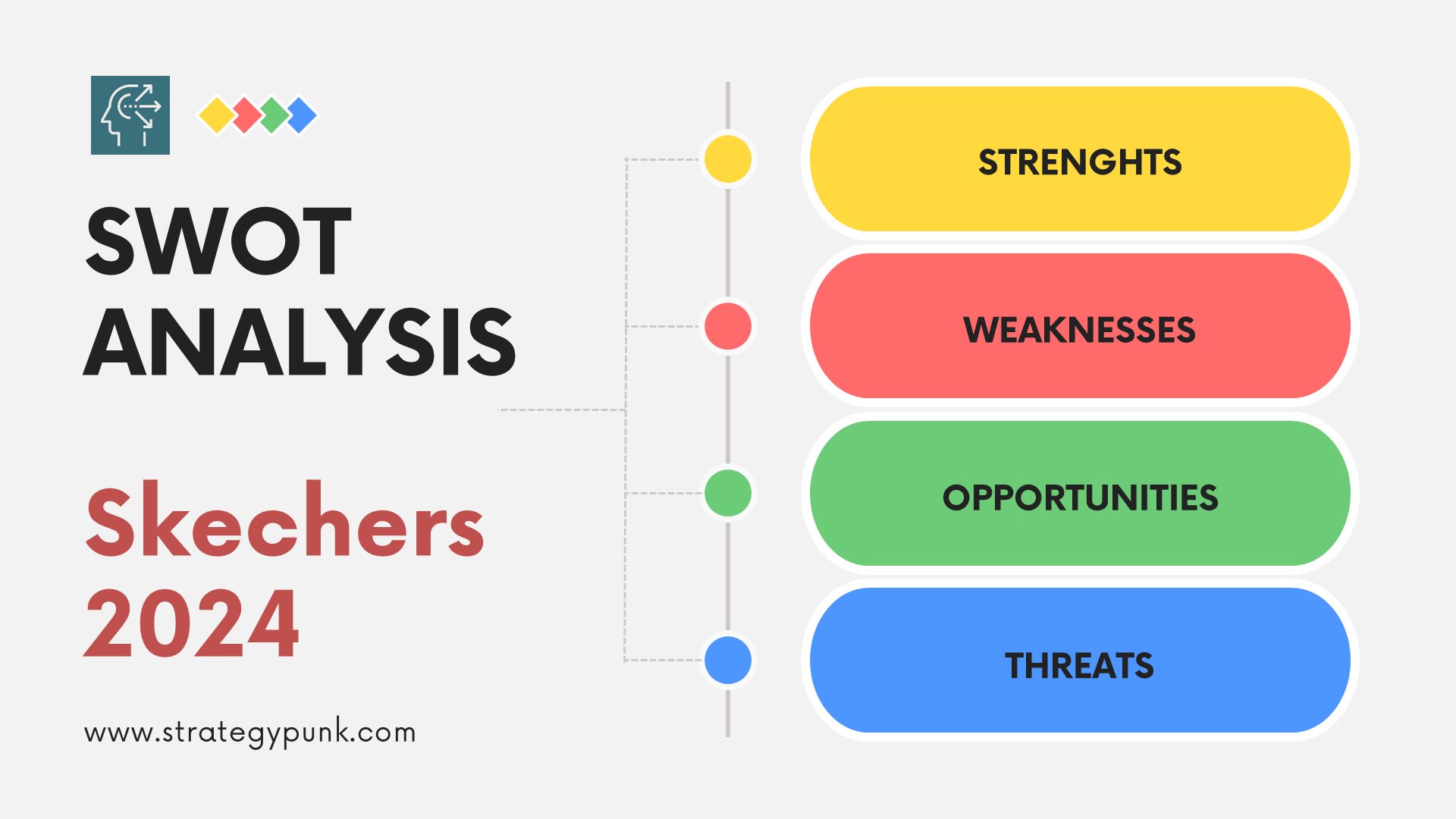 SWOT ANALYSIS

Skechers 2024

www.strategypunk.com

STRENGHTS

WEAKNESSES

OPPORTUNITIES

THREATS